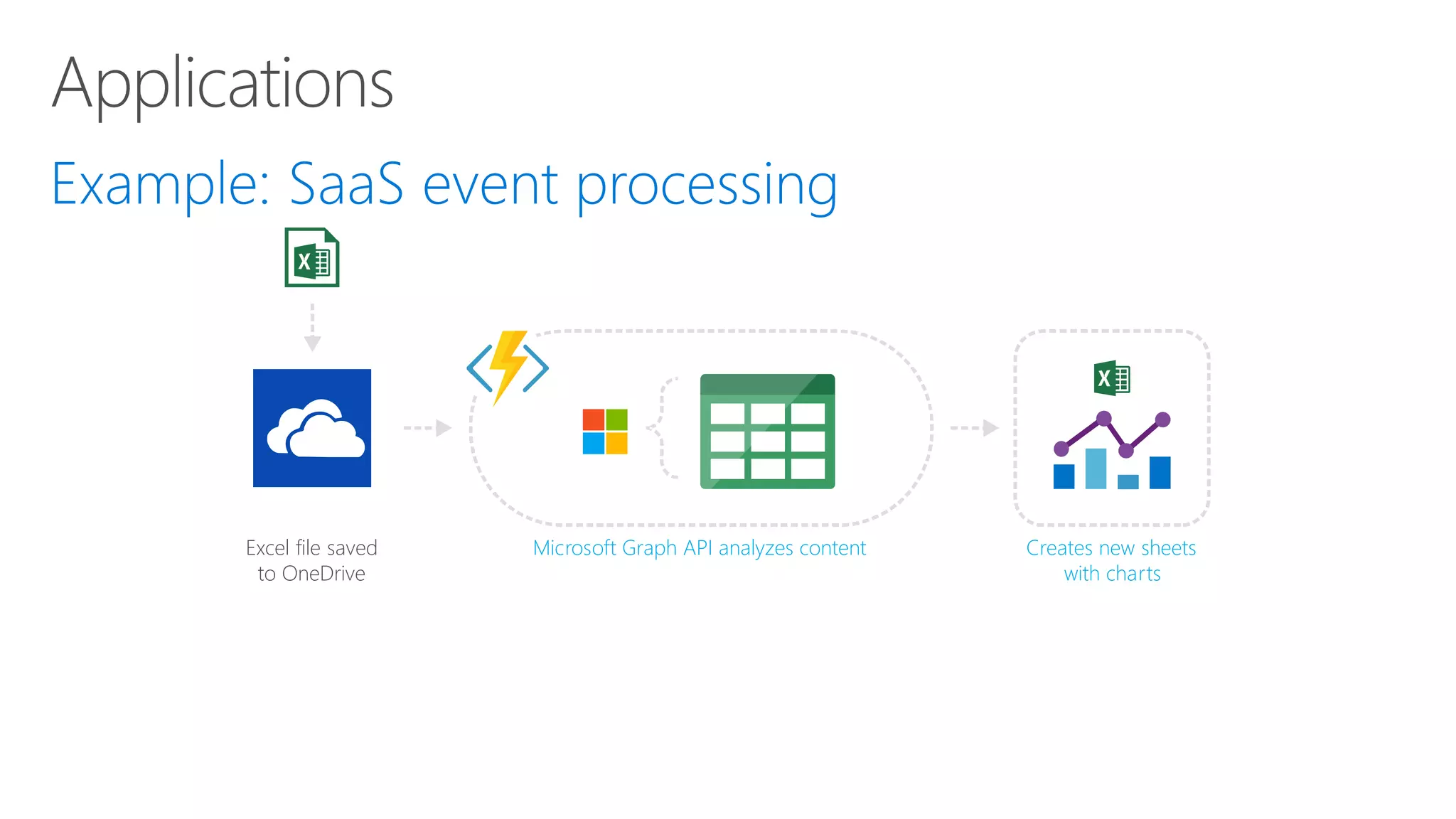 Applications

Example: SaaS event processing

Excel file saved to OneDrive

Microsoft Graph API analyzes content

Creates new sheets with charts